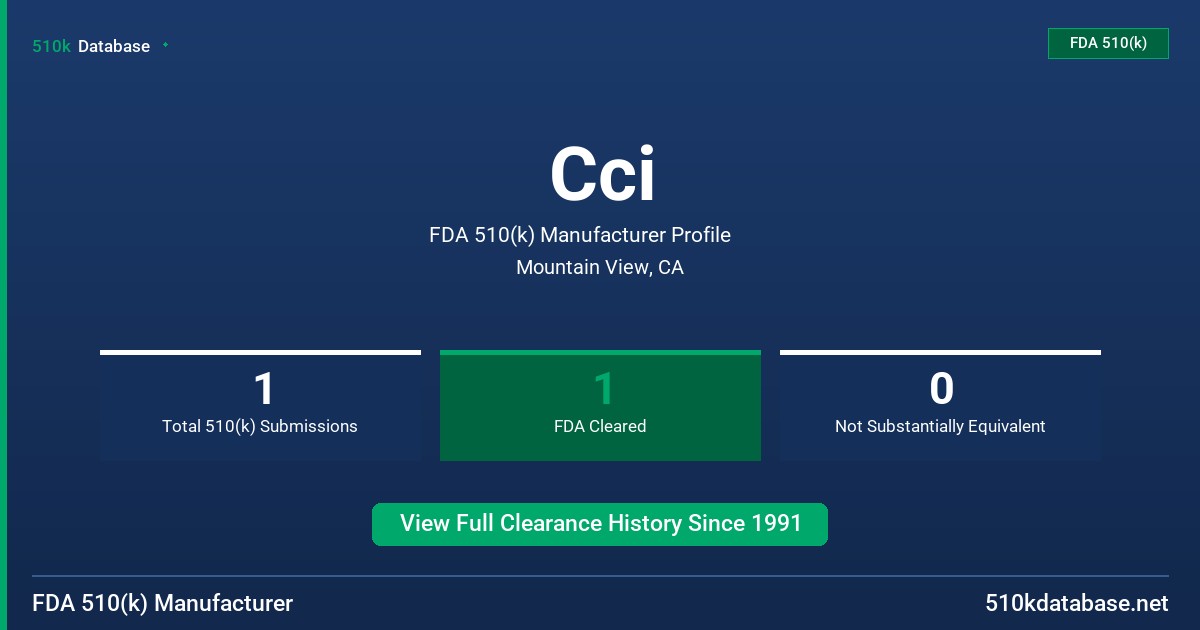 510k Database

FDA 510(k)

Cci

FDA 510(k) Manufacturer Profile

Mountain View, CA

1
Total 510(k) Submissions

1
FDA Cleared

0
Not Substantially Equivalent

View Full Clearance History Since 1991

FDA 510(k) Manufacturer

510kdatabase.net